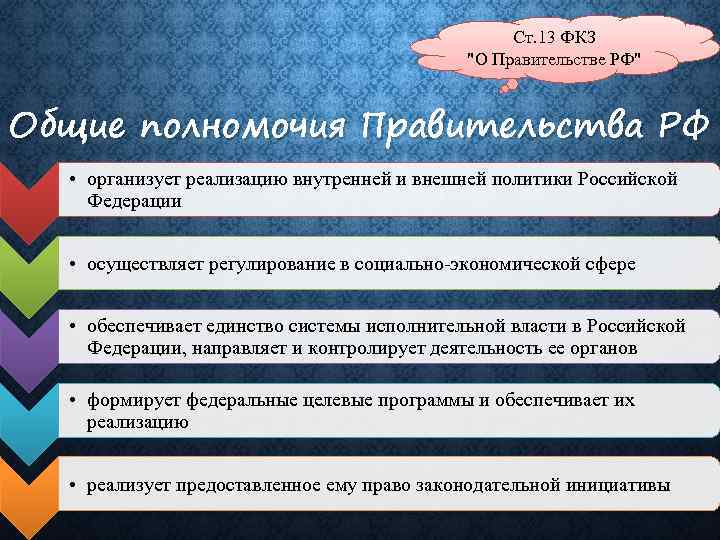 Ст.13 ФКЗ
"О Правительстве РФ"

Общие полномочия Правительства РФ

• организует реализацию внутренней и внешней политики Российской Федерации

• осуществляет регулирование в социально-экономической сфере

• обеспечивает единство системы исполнительной власти в Российской Федерации, направляет и контролирует деятельность ее органов

• формирует федеральные целевые программы и обеспечивает их реализацию

• реализует предоставленное ему право законодательной инициативы